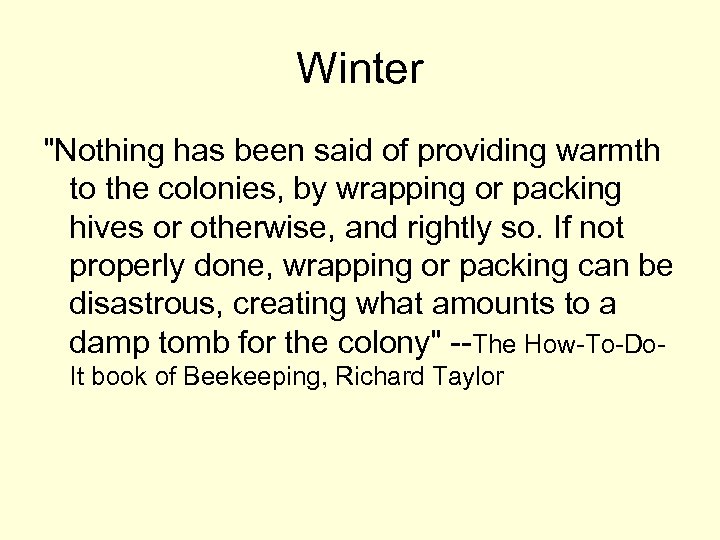 Winter

"Nothing has been said of providing warmth to the colonies, by wrapping or packing hives or otherwise, and rightly so. If not properly done, wrapping or packing can be disastrous, creating what amounts to a damp tomb for the colony" --The How-To-Do-It book of Beekeeping, Richard Taylor